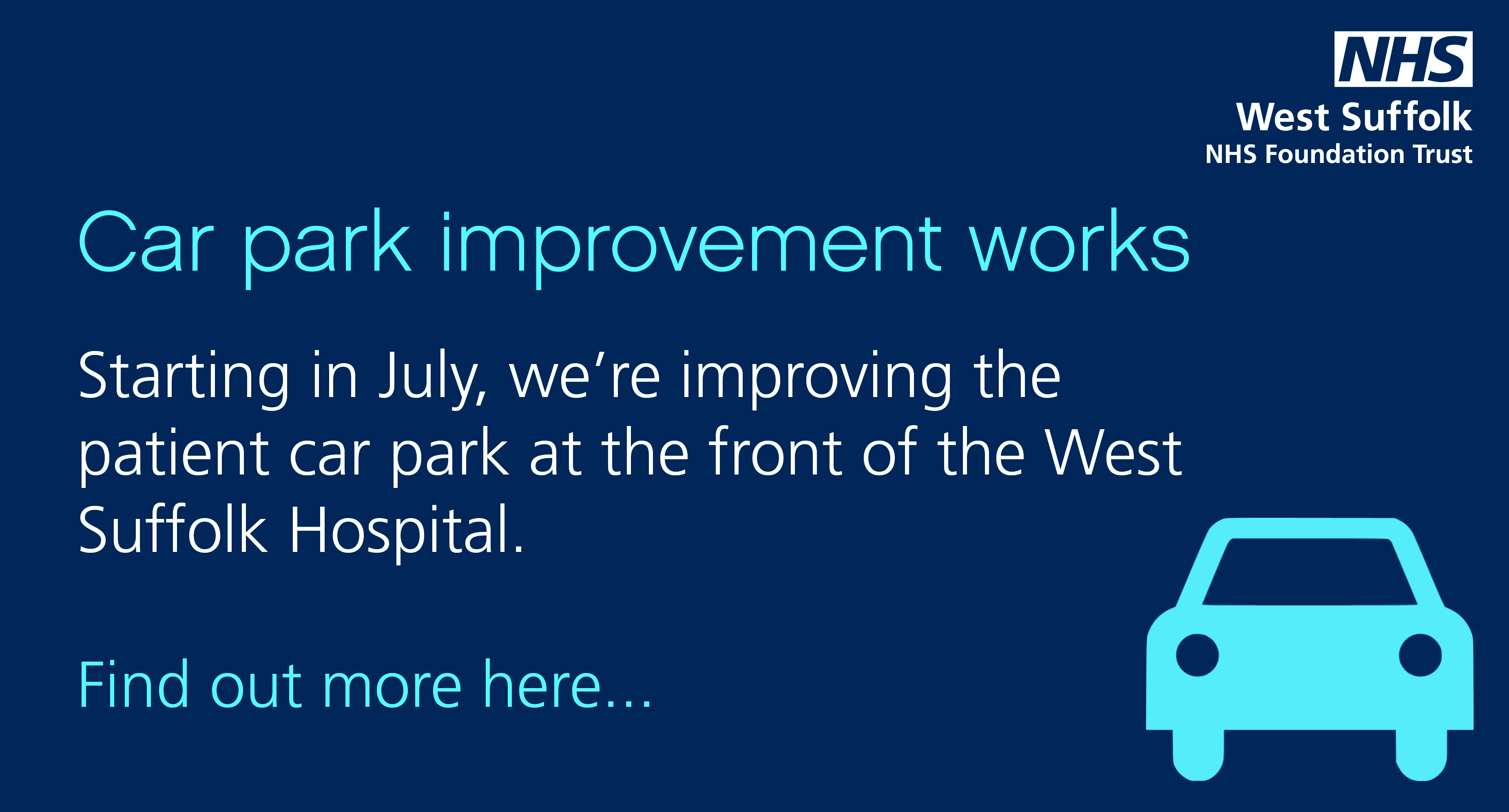 NHS
West Suffolk
NHS Foundation Trust

Car park improvement works

Starting in July, we’re improving the patient car park at the front of the West Suffolk Hospital.

Find out more here...